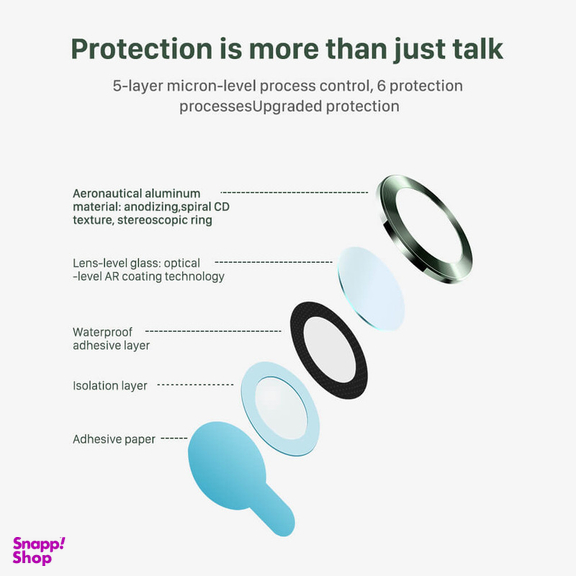 Protection is more than just talk

5-layer micron-level process control, 6 protection processesUpgraded protection

Aeronautical aluminum material: anodizing,spiral CD texture, stereoscopic ring

Lens-level glass: optical -level AR coating technology

Waterproof adhesive layer

Isolation layer

Adhesive paper

Snapp! Shop